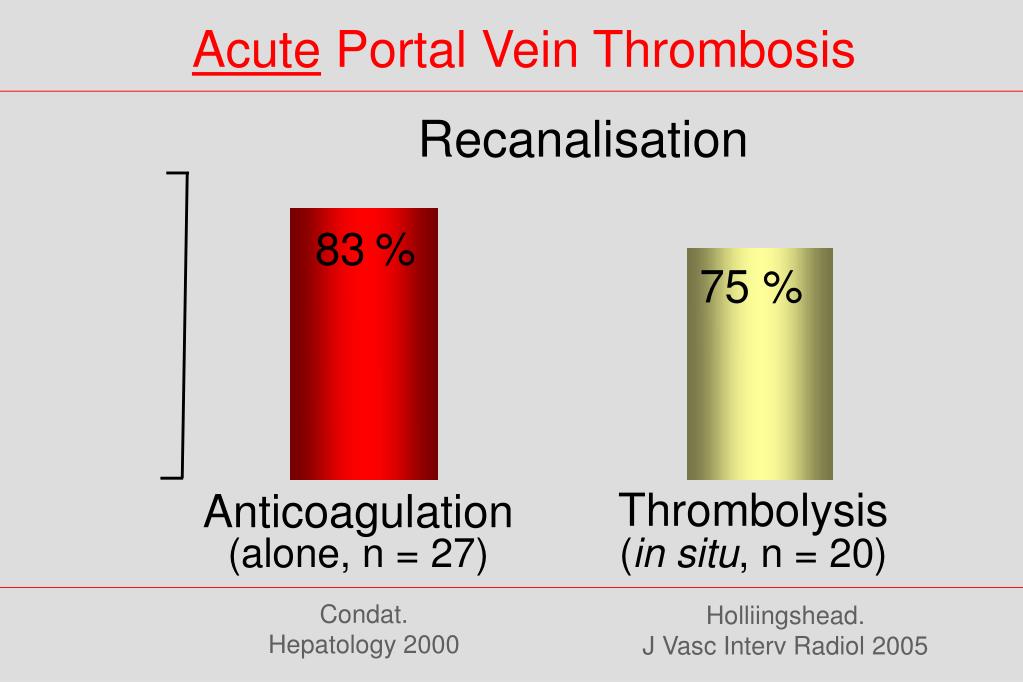 Acute Portal Vein Thrombosis

Recanalisation

83 %

75 %

Anticoagulation
(alone, n = 27)

Thrombolysis
(in situ, n = 20)

Condat.
Hepatology 2000

Holliingshead.
J Vasc Interv Radiol 2005